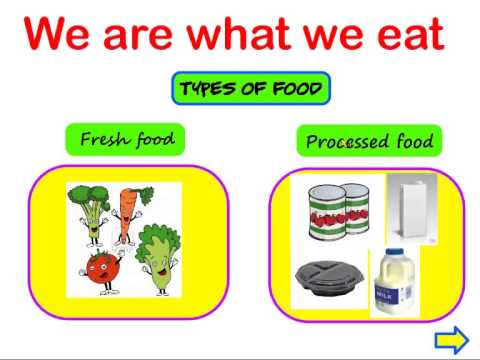 We are what we eat

TYPES OF FOOD

Fresh food

Processed food

MILK